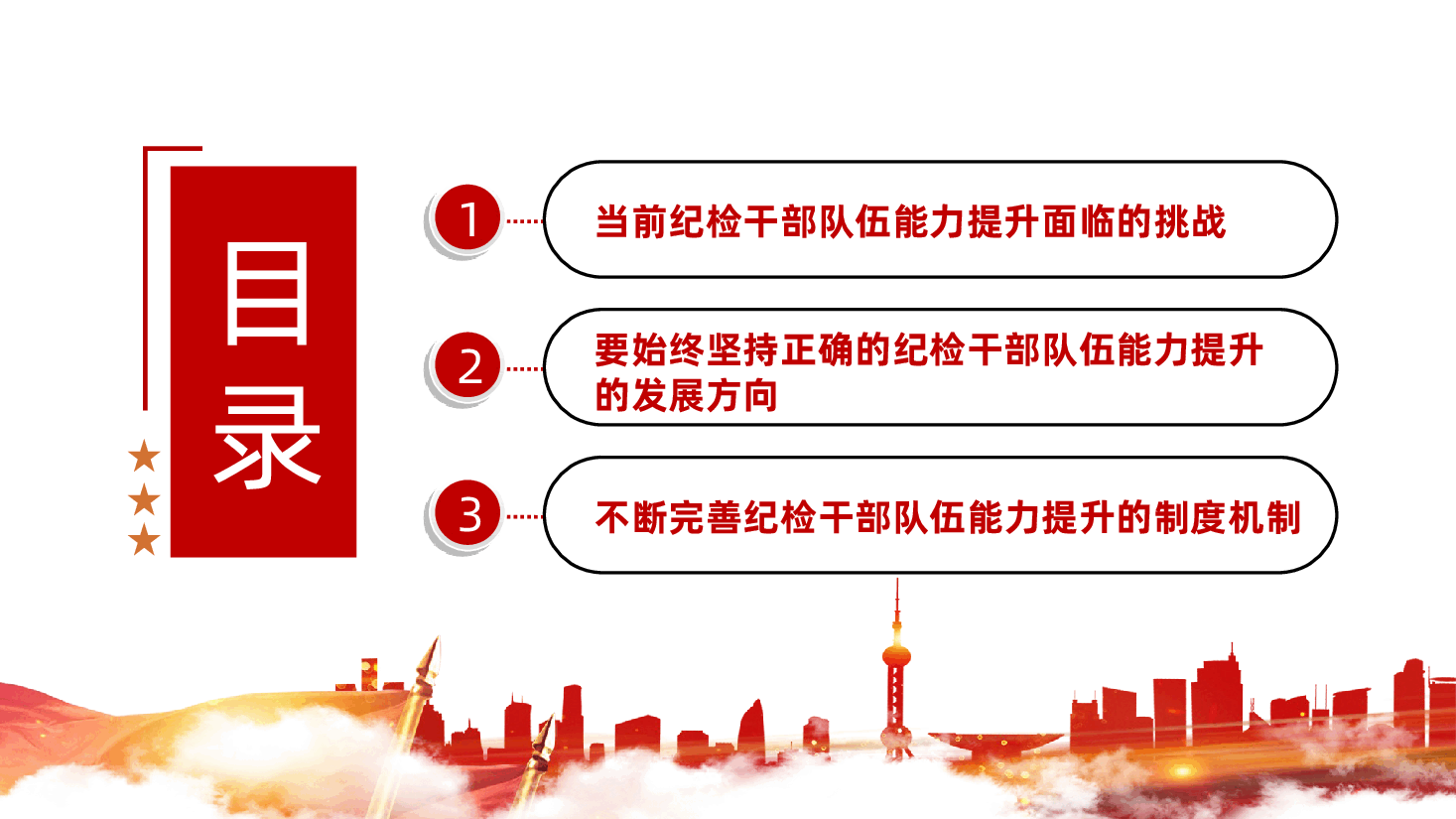 目录

1 当前纪检干部队伍能力提升面临的挑战

2 要始终坚持正确的纪检干部队伍能力提升的发展方向

3 不断完善纪检干部队伍能力提升的制度机制